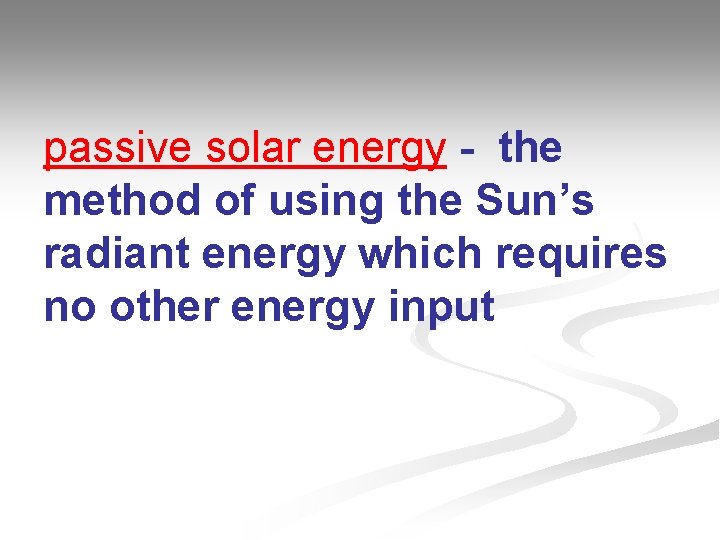 passive solar energy - the method of using the Sun’s radiant energy which requires no other energy input